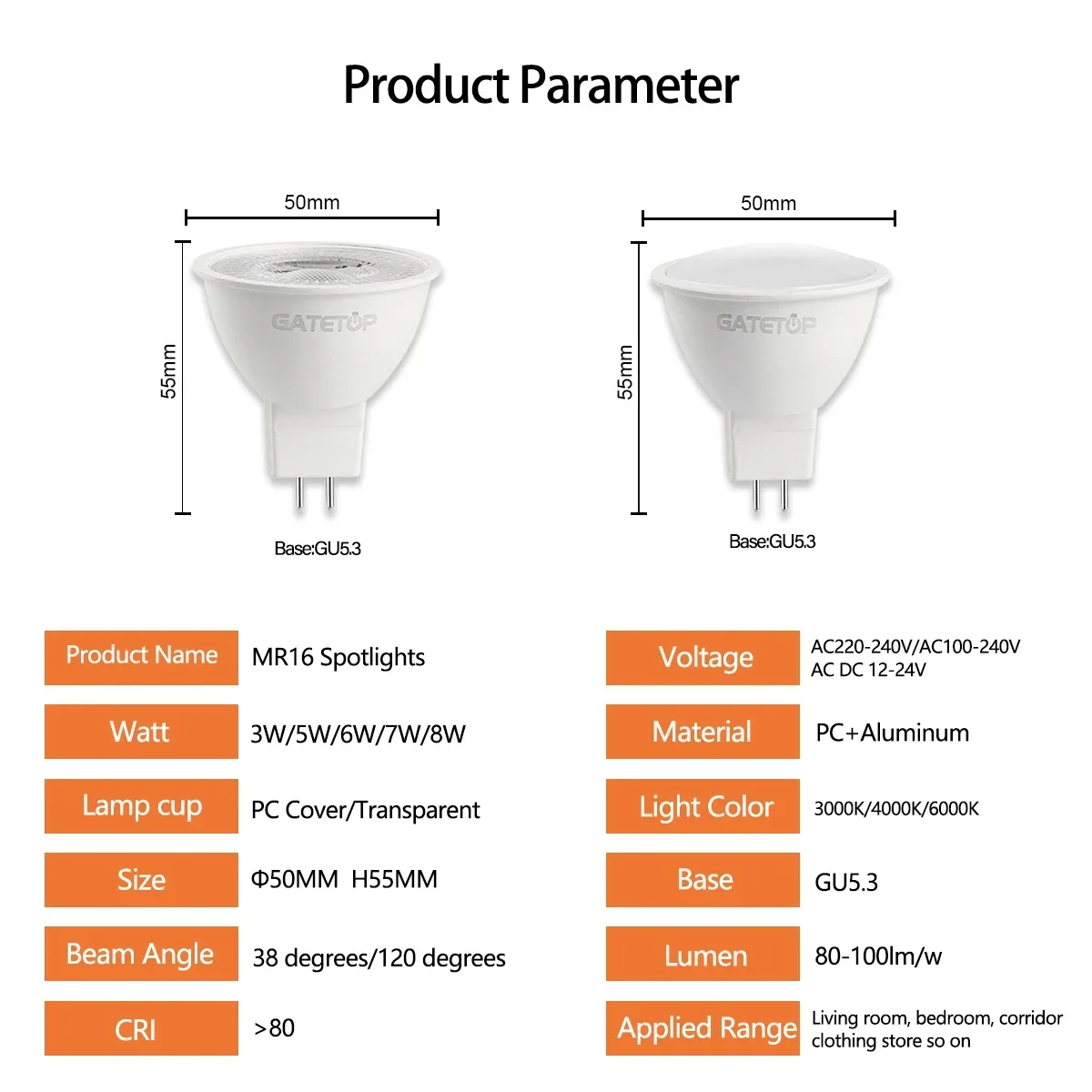 Product Parameter

50mm

55mm

GATETOP

Base:GU5.3

50mm

55mm

GATETOP

Base:GU5.3

| Product Name | MR16 Spotlights |
|---|---|
| Watt | 3W/5W/6W/7W/8W |
| Lamp cup | PC Cover/Transparent |
| Size | Φ50MM H55MM |
| Beam Angle | 38 degrees/120 degrees |
| CRI | >80 |

| Voltage | AC220-240V/AC100-240V AC DC 12-24V |
|---|---|
| Material | PC+Aluminum |
| Light Color | 3000K/4000K/6000K |
| Base | GU5.3 |
| Lumen | 80-100lm/w |
| Applied Range | Living room, bedroom, corridor clothing store so on |